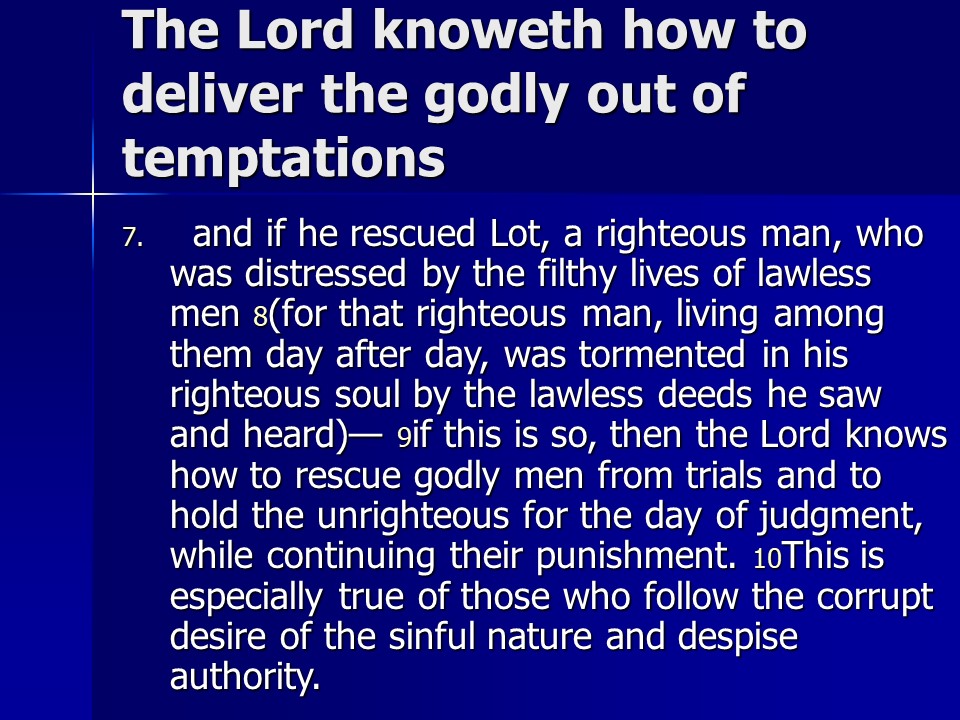 The Lord knoweth how to deliver the godly out of temptations

7. and if he rescued Lot, a righteous man, who was distressed by the filthy lives of lawless men 8(for that righteous man, living among them day after day, was tormented in his righteous soul by the lawless deeds he saw and heard)— 9if this is so, then the Lord knows how to rescue godly men from trials and to hold the unrighteous for the day of judgment, while continuing their punishment. 10This is especially true of those who follow the corrupt desire of the sinful nature and despise authority.